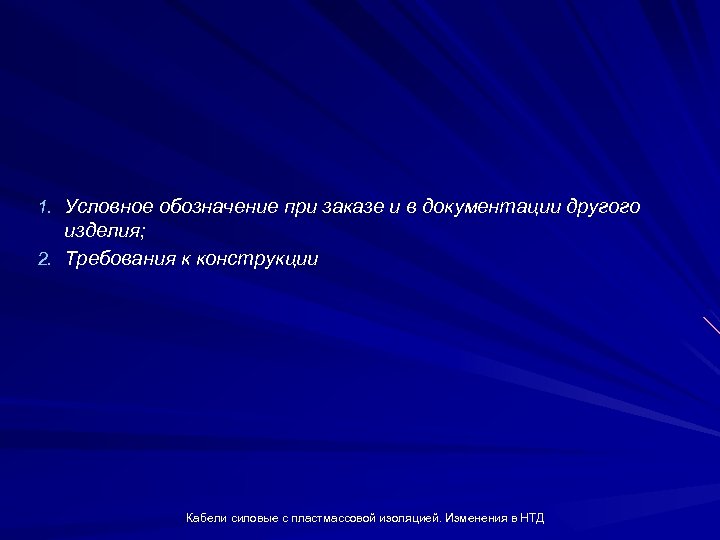 1. Условное обозначение при заказе и в документации другого изделия;
2. Требования к конструкции

Кабели силовые с пластмассовой изоляцией. Изменения в НТД